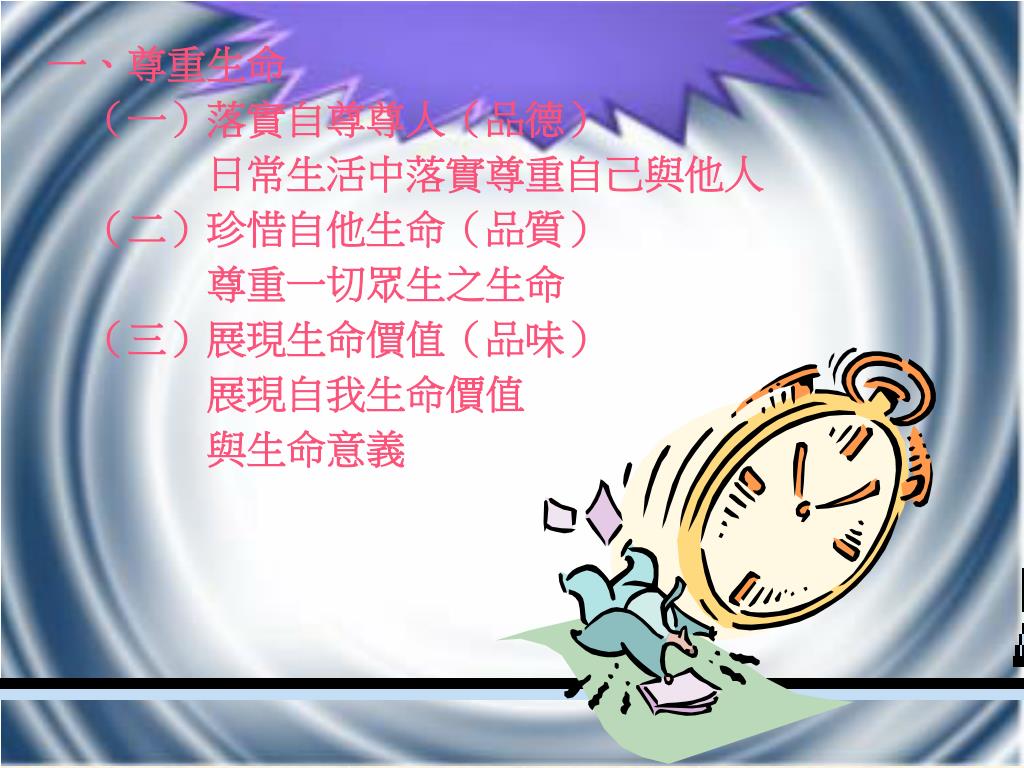 一、尊重生命
（一）落實自尊尊人（品德）
日常生活中落實尊重自己與他人
（二）珍惜自他生命（品質）
尊重一切眾生之生命
（三）展現生命價值（品味）
展現自我生命價值
與生命意義